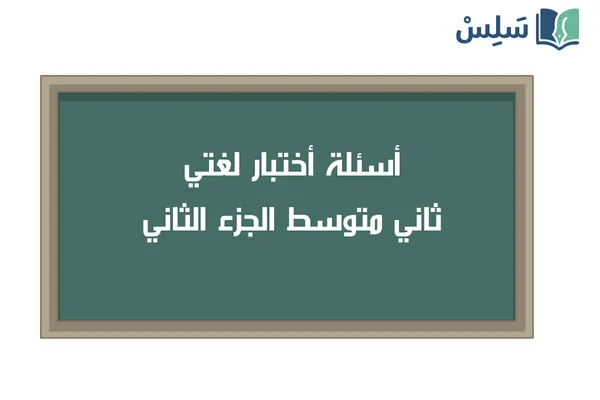 سَلِسْ

أسئلة أختبار لغتي
ثاني متوسط الجزء الثاني